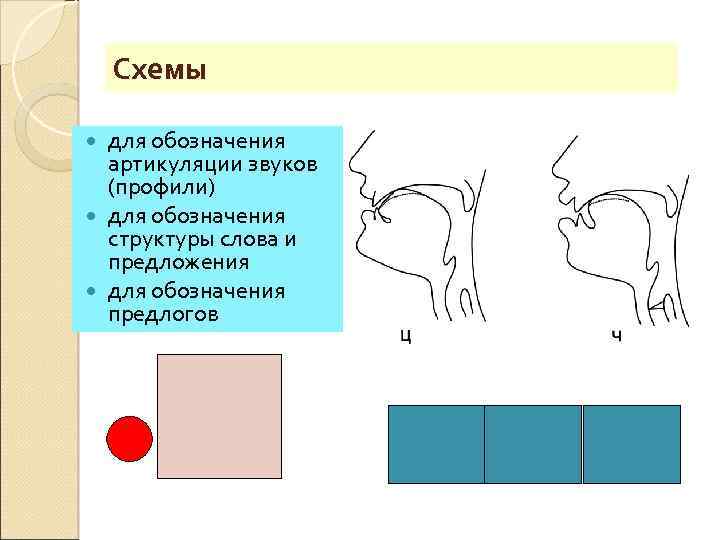 Схемы

- для обозначения артикуляции звуков (профили)
- для обозначения структуры слова и предложения
- для обозначения предлогов

ц

ч